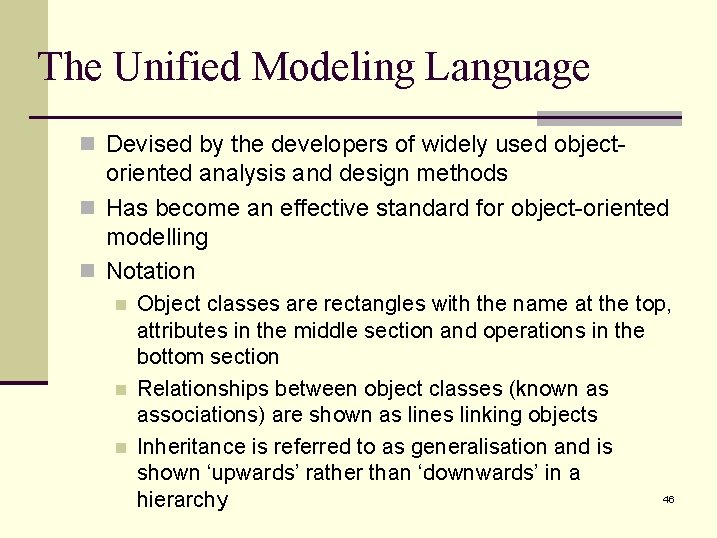 The Unified Modeling Language

Devised by the developers of widely used object-oriented analysis and design methods

Has become an effective standard for object-oriented modelling

Notation

Object classes are rectangles with the name at the top, attributes in the middle section and operations in the bottom section

Relationships between object classes (known as associations) are shown as lines linking objects

Inheritance is referred to as generalisation and is shown ‘upwards’ rather than ‘downwards’ in a hierarchy

46